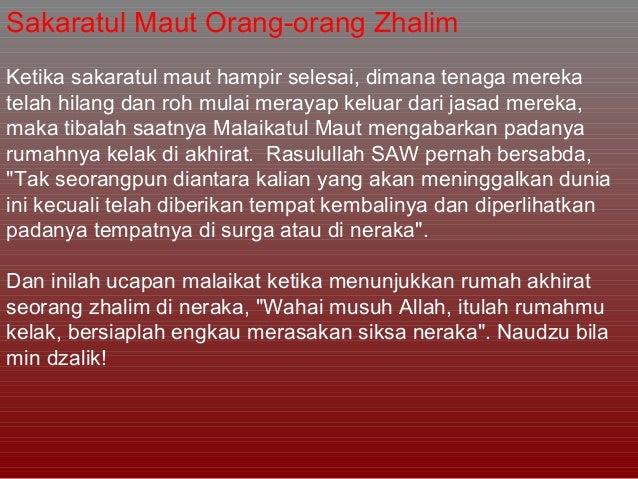 Sakaratul Maut Orang-orang Zhalim

Ketika sakaratul maut hampir selesai, dimana tenaga mereka telah hilang dan roh mulai merayap keluar dari jasad mereka, maka tibalah saatnya Malaikatul Maut mengabarkan padanya rumahnya kelak di akhirat. Rasulullah SAW pernah bersabda, "Tak seorangpun diantara kalian yang akan meninggalkan dunia ini kecuali telah diberikan tempat kembalinya dan diperlihatkan padanya tempatnya di surga atau di neraka".

Dan inilah ucapan malaikat ketika menunjukkan rumah akhirat seorang zhalim di neraka, "Wahai musuh Allah, itulah rumahmu kelak, bersiaplah engkau merasakan siksa neraka". Naudzu bila min dzalik!